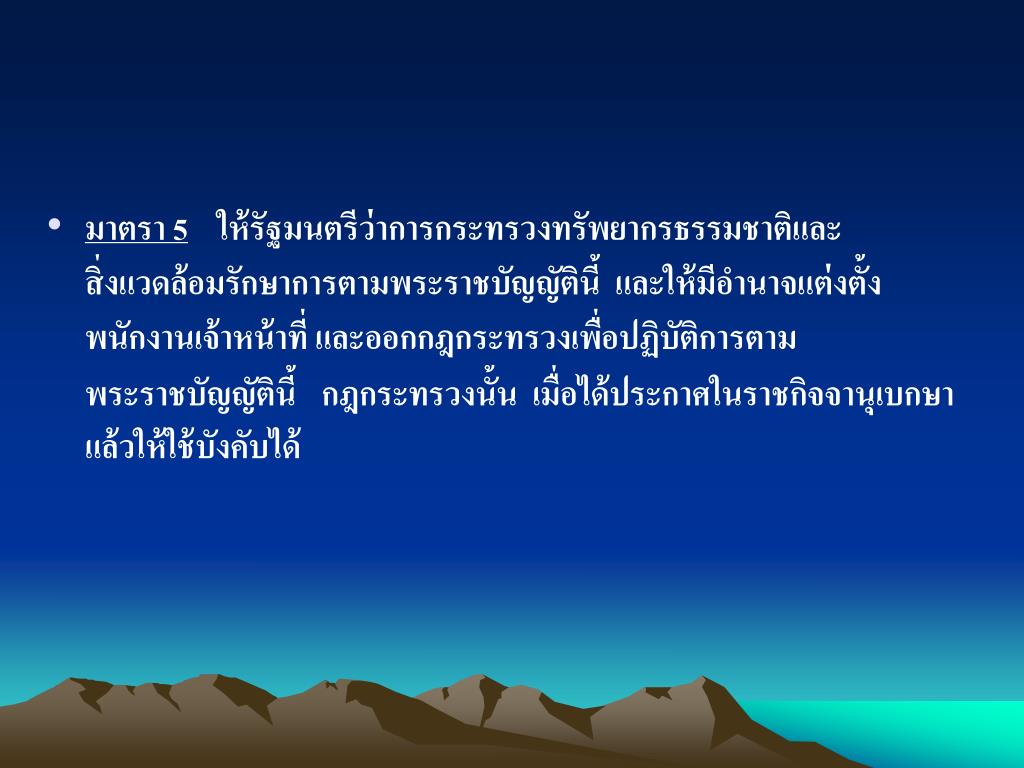 • มาตรา 5 ให้รัฐมนตรีว่าการกระทรวงทรัพยากรธรรมชาติและสิ่งแวดล้อมรักษาการตามพระราชบัญญัตินี้ และให้มีอำนาจแต่งตั้งพนักงานเจ้าหน้าที่ และออกกฎกระทรวงเพื่อปฏิบัติการตามพระราชบัญญัตินี้ กฎกระทรวงนั้น เมื่อได้ประกาศในราชกิจจานุเบกษาแล้วให้ใช้บังคับได้